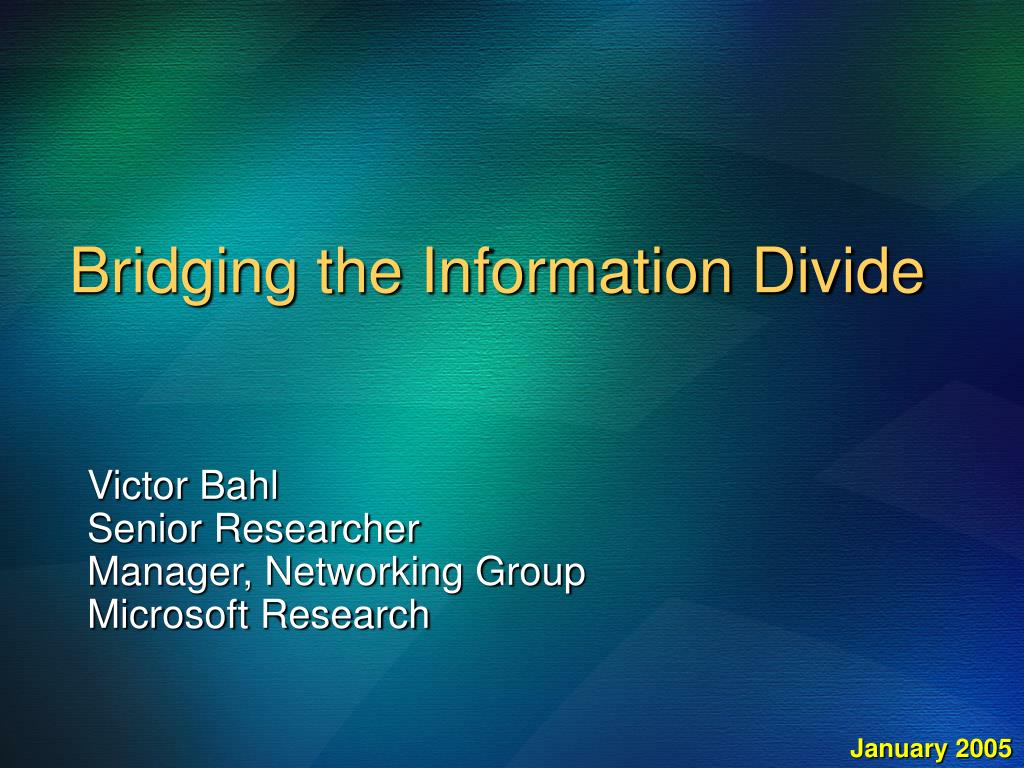 Bridging the Information Divide

Victor Bahl
Senior Researcher
Manager, Networking Group
Microsoft Research

January 2005